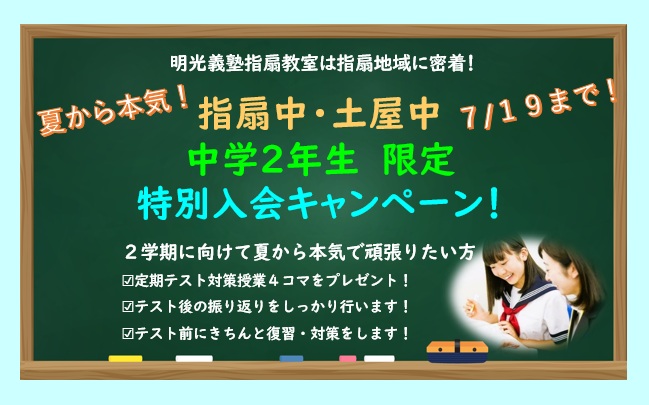 明光義塾指扇教室は指扇地域に密着!

夏から本気!

指扇中・土屋中 7/19まで!

中学2年生 限定

特別入会キャンペーン!

2学期に向けて夏から本気で頑張りたい方

☑定期テスト対策授業4コマをプレゼント!

☑テスト後の振り返りをしっかり行います!

☑テスト前にきちんと復習・対策をします!